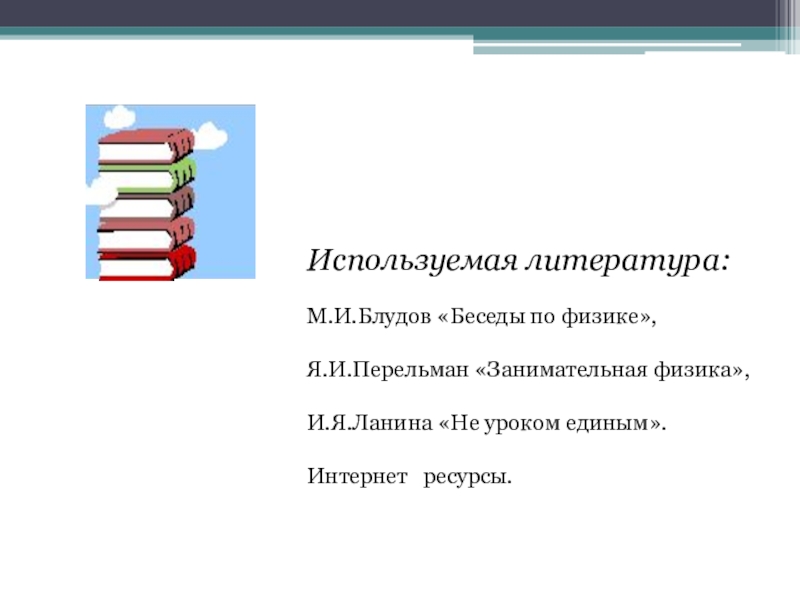 Используемая литература:

М.И.Блудов «Беседы по физике»,

Я.И.Перельман «Занимательная физика»,

И.Я.Ланина «Не уроком единым».

Интернет ресурсы.